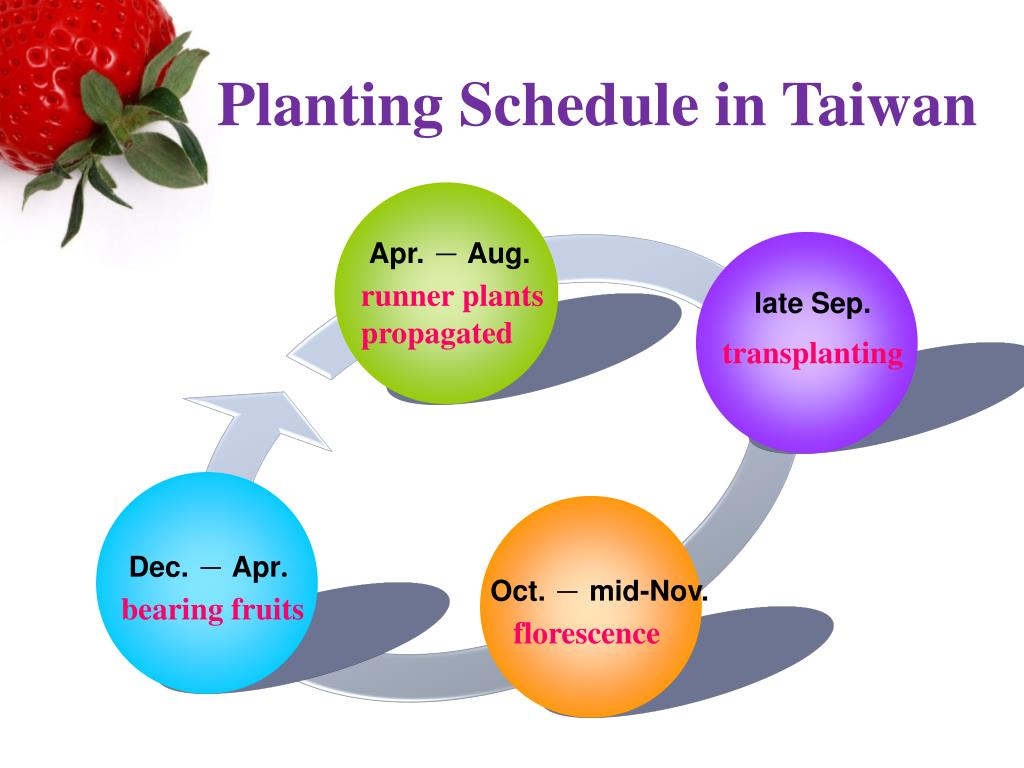 Planting Schedule in Taiwan

Apr. － Aug.
runner plants propagated

late Sep.
transplanting

Oct. － mid-Nov.
florescence

Dec. － Apr.
bearing fruits